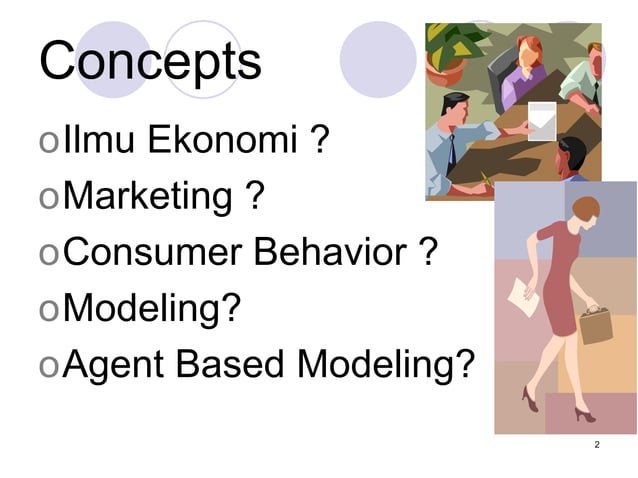 Concepts

o Ilmu Ekonomi ?
o Marketing ?
o Consumer Behavior ?
o Modeling?
o Agent Based Modeling?

2